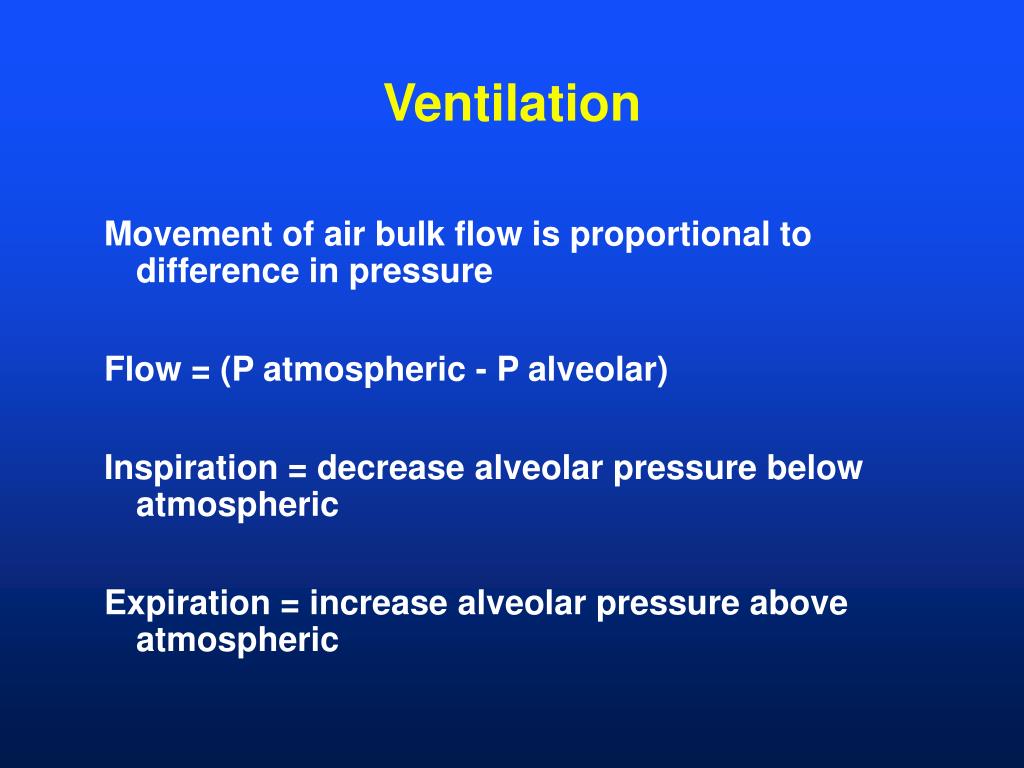 Ventilation

Movement of air bulk flow is proportional to difference in pressure

Flow = (P atmospheric - P alveolar)

Inspiration = decrease alveolar pressure below atmospheric

Expiration = increase alveolar pressure above atmospheric